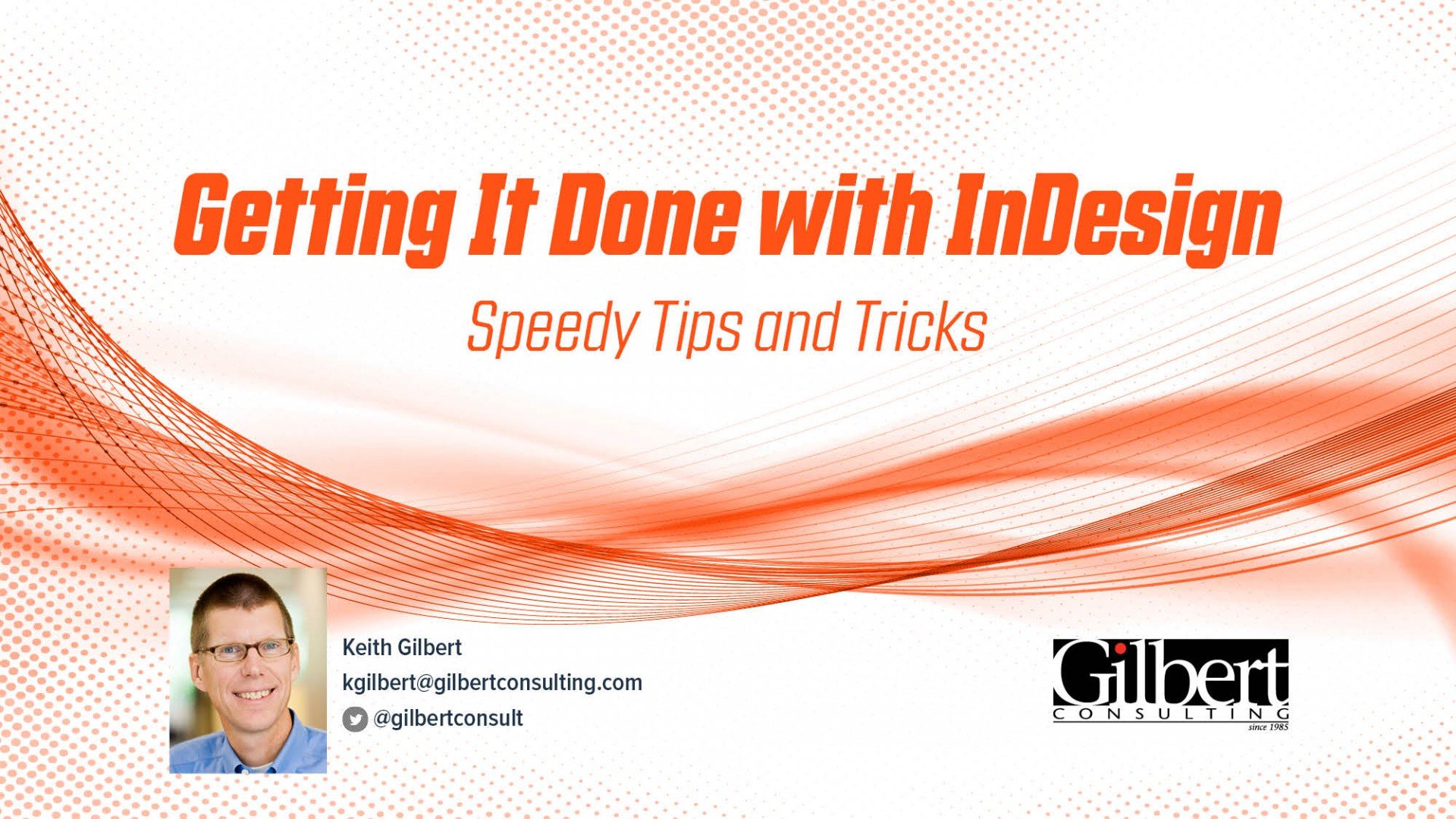 Getting It Done with InDesign

Speedy Tips and Tricks

Keith Gilbert
kgilbert@gilbertconsulting.com
@gilbertconsult

Gilbert
CONSULTING
since 1985